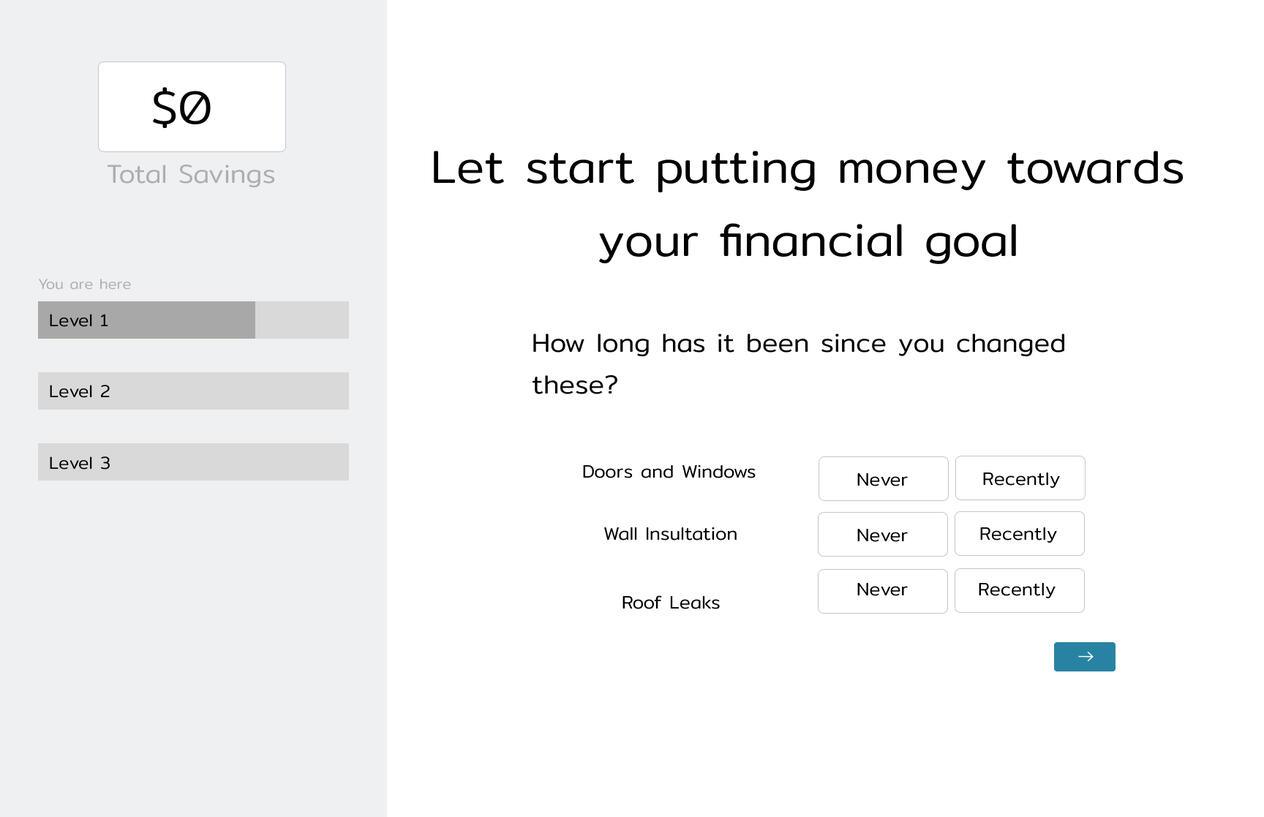 $0

Total Savings

You are here

Level 1

Level 2

Level 3

Let start putting money towards your financial goal

How long has it been since you changed these?

Doors and Windows Never Recently

Wall Insultation Never Recently

Roof Leaks Never Recently

→